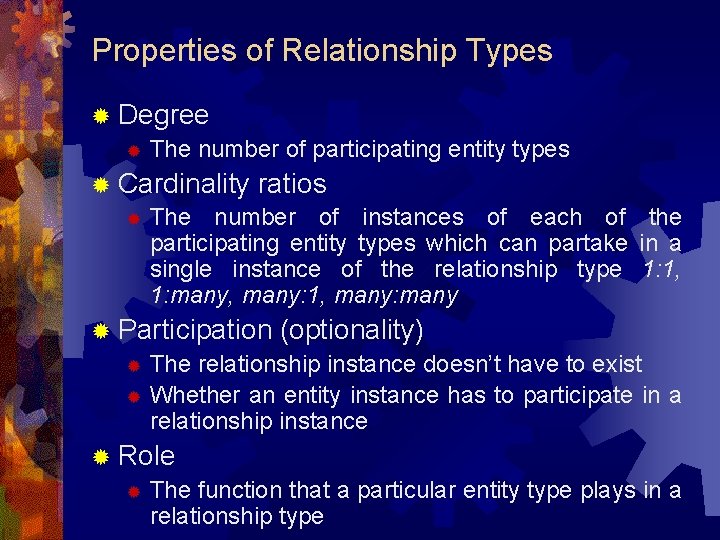 Properties of Relationship Types

Degree

The number of participating entity types

Cardinality ratios

The number of instances of each of the participating entity types which can partake in a single instance of the relationship type 1:1, 1:many, many:1, many:many

Participation (optionality)

The relationship instance doesn't have to exist

Whether an entity instance has to participate in a relationship instance

Role

The function that a particular entity type plays in a relationship type